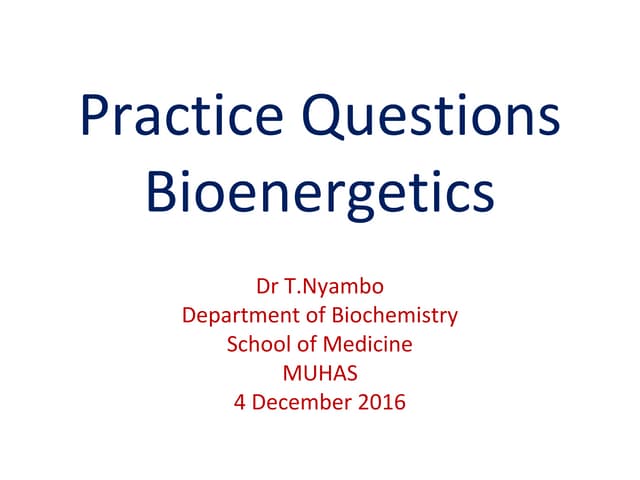 Practice Questions
Bioenergetics

Dr T.Nyambo
Department of Biochemistry
School of Medicine
MUHAS
4 December 2016